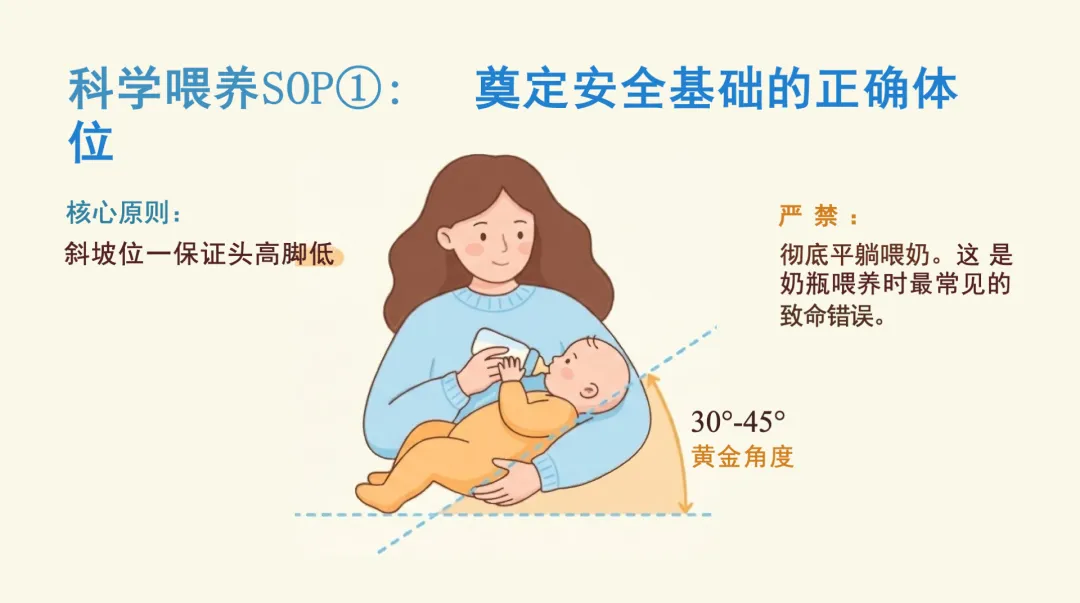 科学喂养SOP①： 奠定安全基础的正确体位

核心原则：

斜坡位一保证头高脚低

严 禁 ：

彻底平躺喂奶。这 是奶瓶喂养时最常见的致命错误。

30°-45°
黄金角度